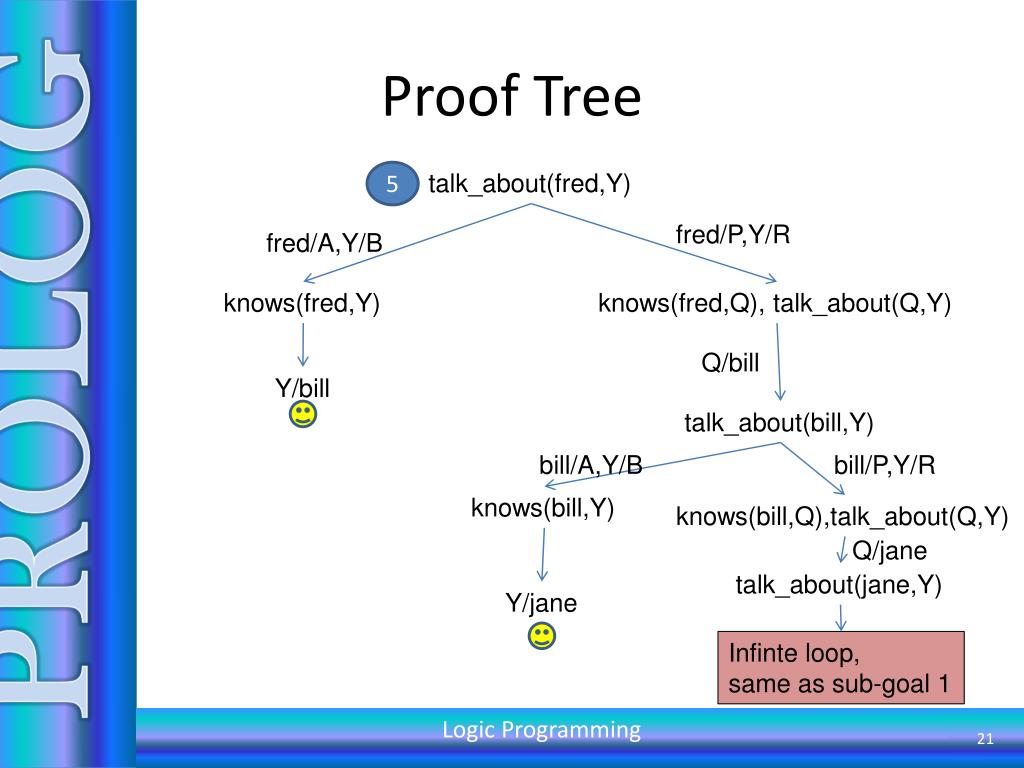 PROLOG

Proof Tree

5 talk_about(fred,Y)

fred/A,Y/B

fred/P,Y/R

knows(fred,Y)

knows(fred,Q), talk_about(Q,Y)

Y/bill

Q/bill

talk_about(bill,Y)

bill/A,Y/B

bill/P,Y/R

knows(bill,Y)

knows(bill,Q),talk_about(Q,Y)

Q/jane

talk_about(jane,Y)

Y/jane

Infinte loop,
same as sub-goal 1

Logic Programming

21